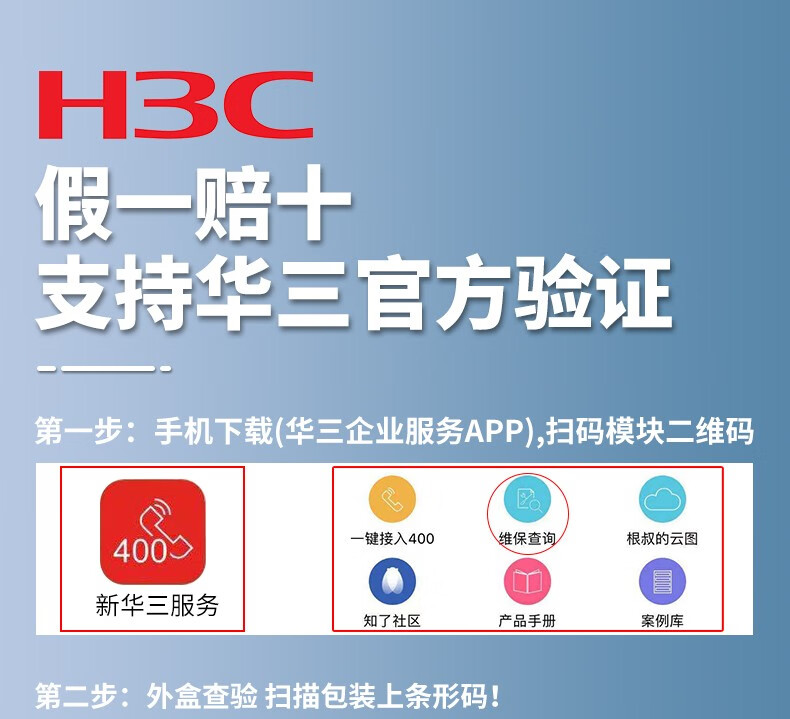 H3C

假一赔十
支持华三官方验证

第一步：手机下载(华三企业服务APP),扫码模块二维码

400
新华三服务

一键接入400
维保查询
根叔的云图
知了社区
产品手册
案例库

第二步：外盒查验 扫描包装上条形码！